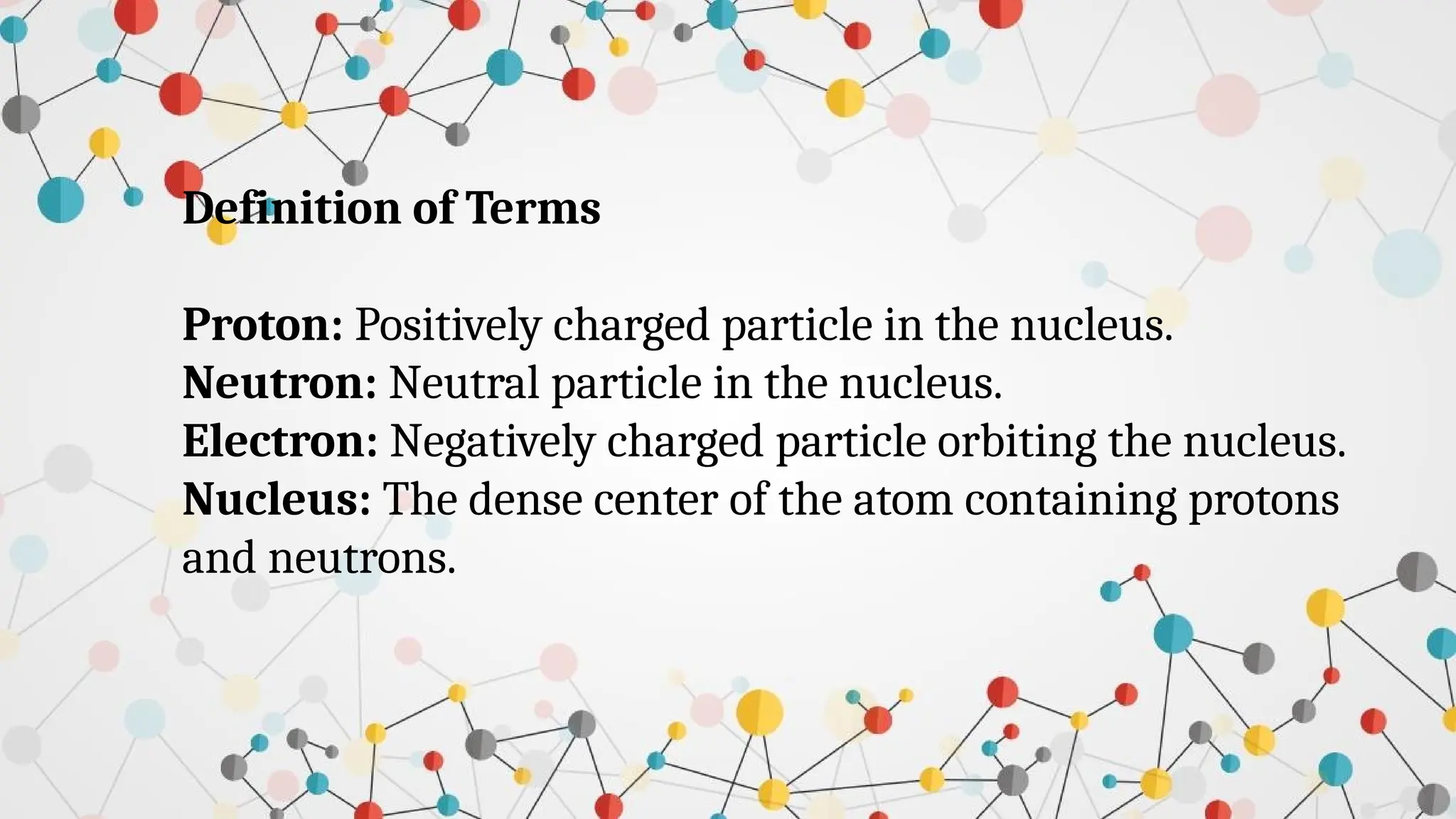 Definition of Terms

Proton: Positively charged particle in the nucleus.
Neutron: Neutral particle in the nucleus.
Electron: Negatively charged particle orbiting the nucleus.
Nucleus: The dense center of the atom containing protons and neutrons.